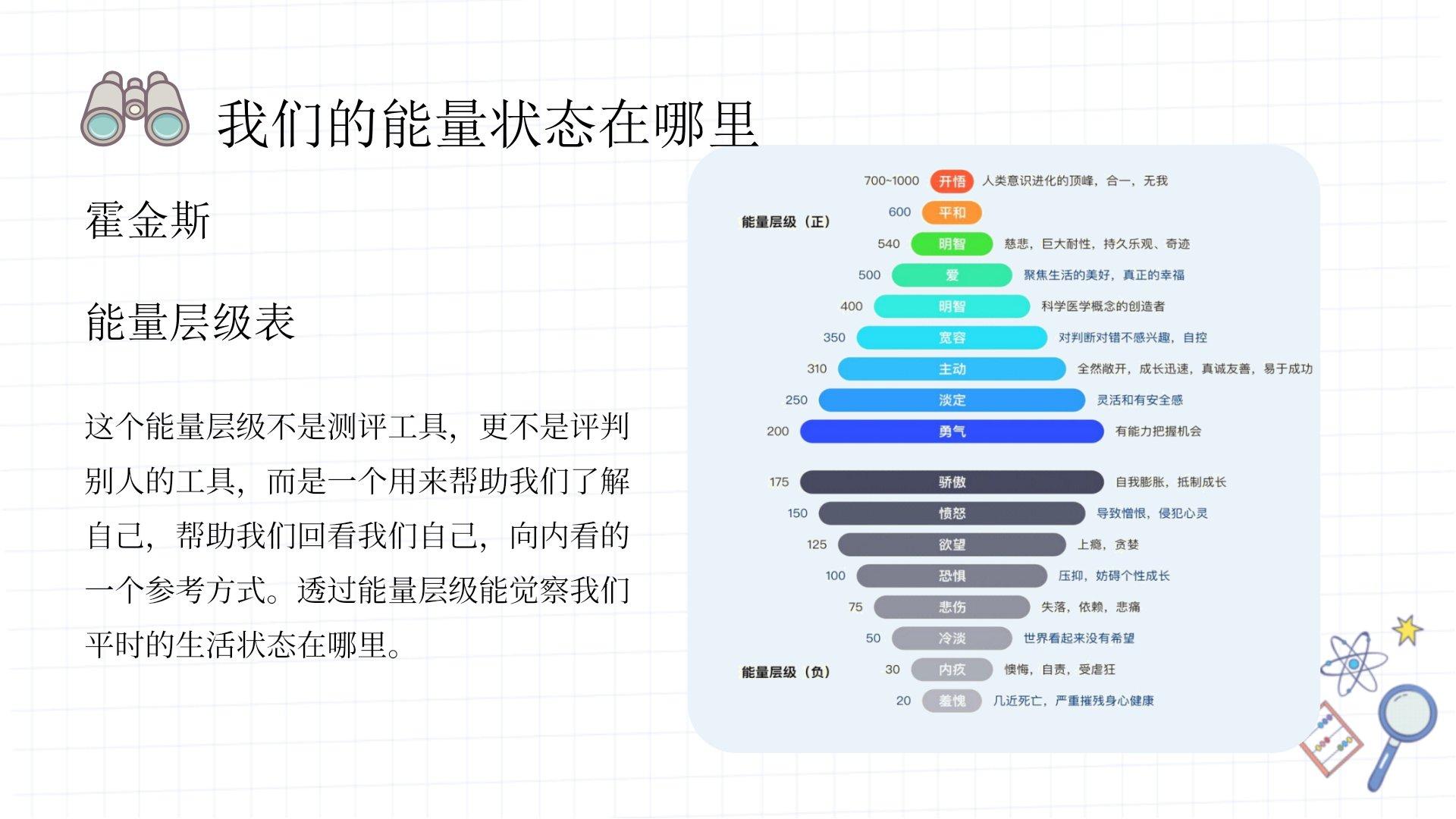 我们的能量状态在哪里

霍金斯

能量层级表

这个能量层级不是测评工具，更不是评判别人的工具，而是一个用来帮助我们了解自己，帮助我们回看我们自己，向内看的一个参考方式。透过能量层级能觉察我们平时的生活状态在哪里。

能量层级（正）

700~1000 开悟 人类意识进化的顶峰，合一，无我

600 平和

540 明智 慈悲，巨大耐性，持久乐观、奇迹

500 爱 聚焦生活的美好，真正的幸福

400 明智 科学医学概念的创造者

350 宽容 对判断对错不感兴趣，自控

310 主动 全然敞开，成长迅速，真诚友善，易于成功

250 淡定 灵活和有安全感

200 勇气 有能力把握机会

175 骄傲 自我膨胀，抵制成长

150 愤怒 导致憎恨，侵犯心灵

125 欲望 上瘾，贪婪

100 恐惧 压抑，妨碍个性成长

75 悲伤 失落，依赖，悲痛

50 冷淡 世界看起来没有希望

能量层级（负）

30 内疚 懊悔，自责，受虐狂

20 羞愧 几近死亡，严重摧残身心健康